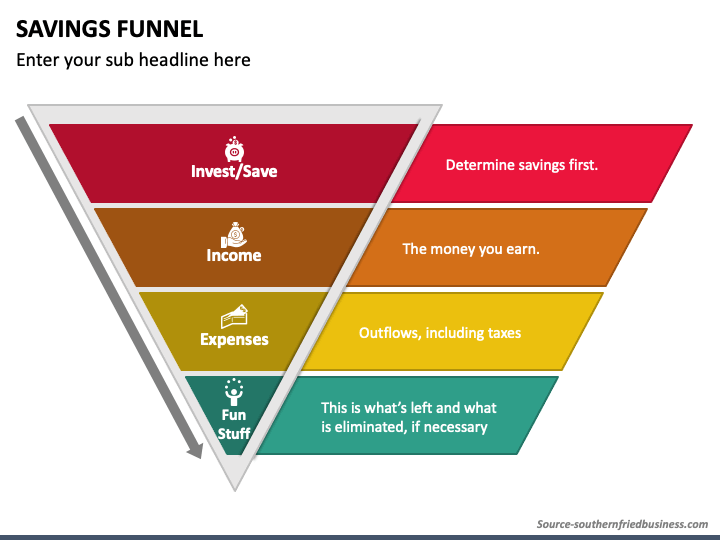 SAVINGS FUNNEL

Enter your sub headline here

Invest/Save

Determine savings first.

Income

The money you earn.

Expenses

Outflows, including taxes

Fun Stuff

This is what's left and what is eliminated, if necessary

Source-southernfriedbusiness.com